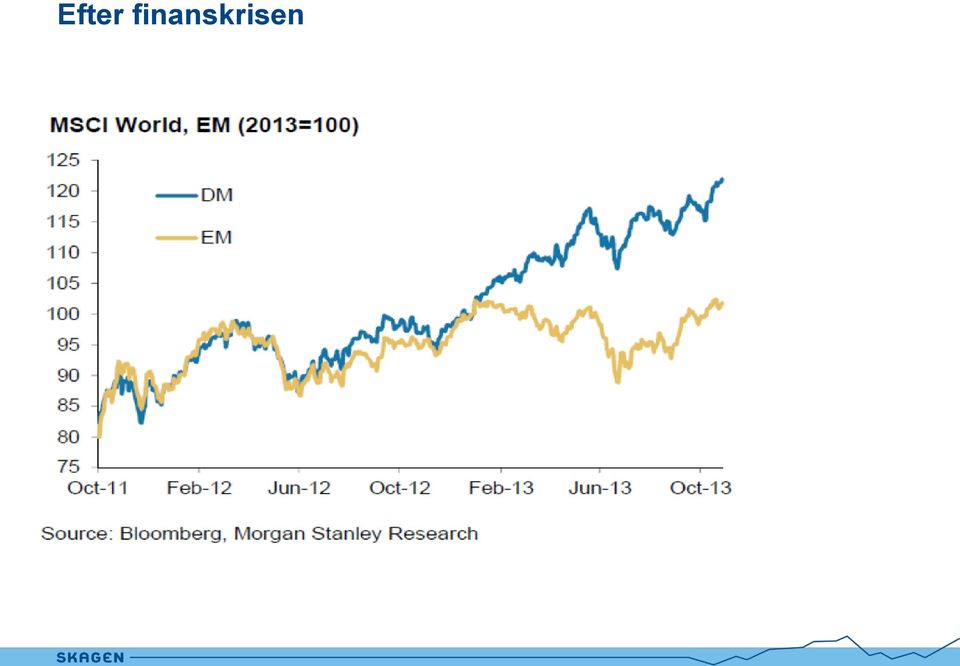 Efter finanskrisen

MSCI World, EM (2013=100)

125
120
115
110
105
100
95
90
85
80
75

DM
EM

Oct-11 Feb-12 Jun-12 Oct-12 Feb-13 Jun-13 Oct-13

Source: Bloomberg, Morgan Stanley Research

SKAGEN